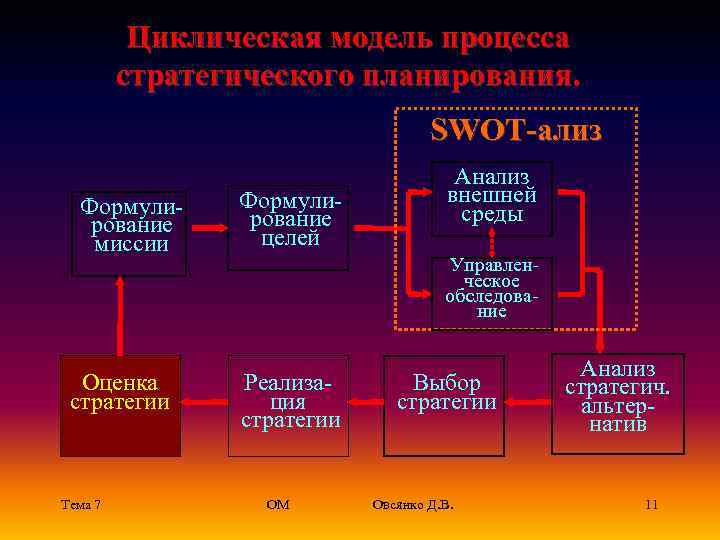 Циклическая модель процесса стратегического планирования.

SWOT-ализ

Формулирование миссии

Формулирование целей

Анализ внешней среды

Управленческое обследование

Оценка стратегии

Реализация стратегии

Выбор стратегии

Анализ стратегич. альтернатив

Тема 7 ОМ Овсянко Д.В. 11